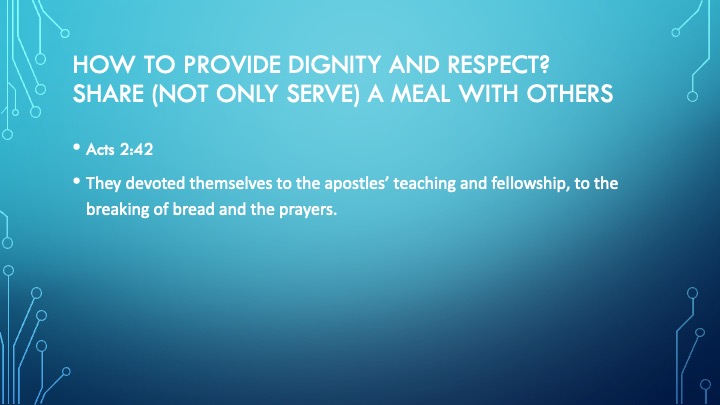 HOW TO PROVIDE DIGNITY AND RESPECT? SHARE (NOT ONLY SERVE) A MEAL WITH OTHERS

• Acts 2:42

• They devoted themselves to the apostles' teaching and fellowship, to the breaking of bread and the prayers.